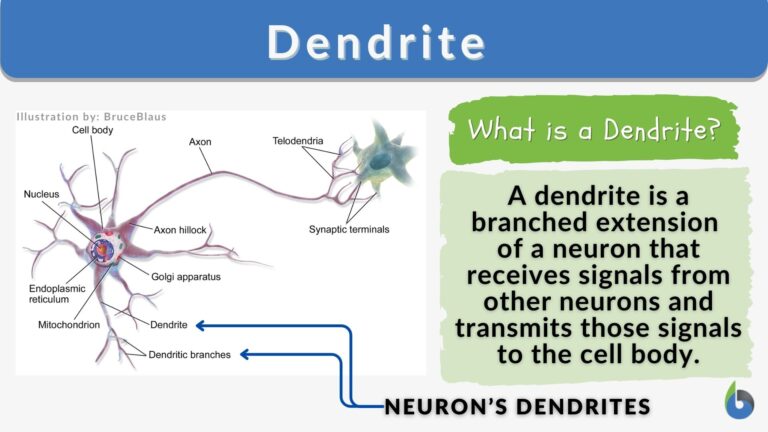 Dendrite

Illustration by: BruceBlaus

Cell body
Axon
Telodendria
Nucleus
Axon hillock
Synaptic terminals
Golgi apparatus
Endoplasmic reticulum
Mitochondrion
Dendrite
Dendritic branches

What is a Dendrite?

A dendrite is a branched extension of a neuron that receives signals from other neurons and transmits those signals to the cell body.

NEURON'S DENDRITES